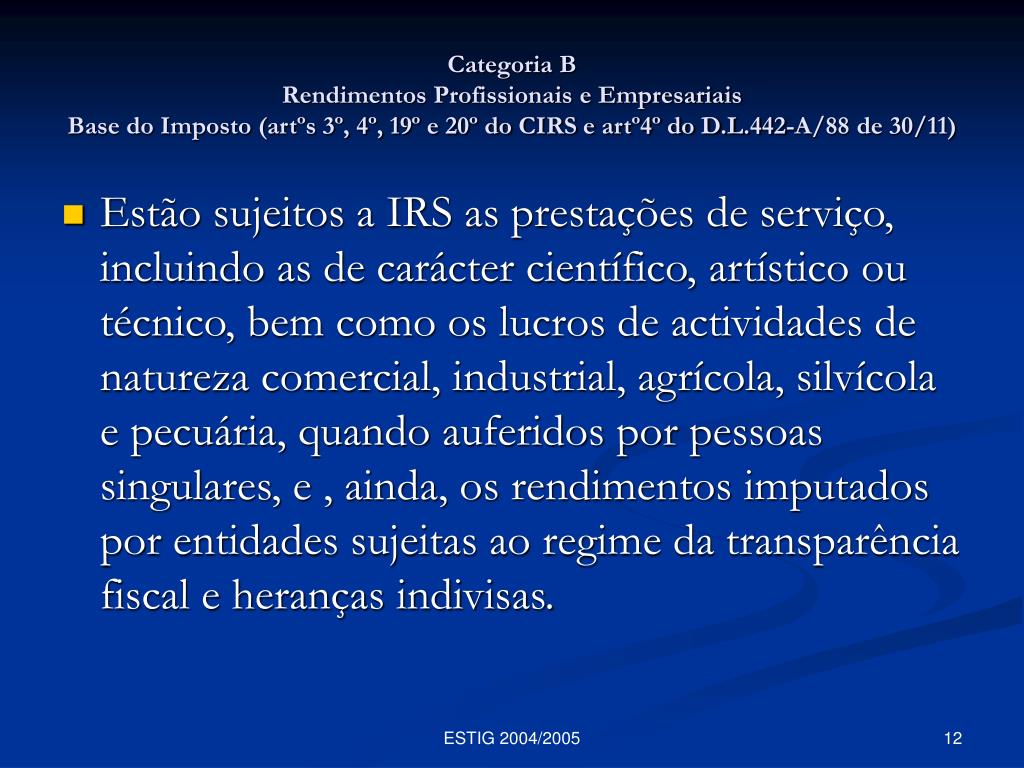 Categoria B
Rendimentos Profissionais e Empresariais
Base do Imposto (artºs 3º, 4º, 19º e 20º do CIRS e artº4º do D.L.442-A/88 de 30/11)

Estão sujeitos a IRS as prestações de serviço, incluindo as de carácter científico, artístico ou técnico, bem como os lucros de actividades de natureza comercial, industrial, agrícola, silvícola e pecuária, quando auferidos por pessoas singulares, e , ainda, os rendimentos imputados por entidades sujeitas ao regime da transparência fiscal e heranças indivisas.

ESTIG 2004/2005

12